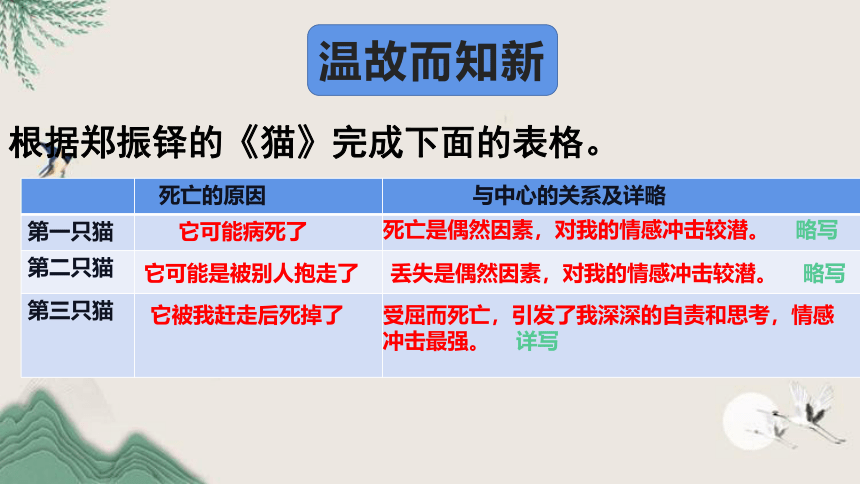 温故而知新

根据郑振铎的《猫》完成下面的表格。

| | 死亡的原因 | 与中心的关系及详略 |
|---|---|---|
| 第一只猫 | 它可能病死了 | 死亡是偶然因素，对我的情感冲击较潜。 略写 |
| 第二只猫 | 它可能是被别人抱走了 | 丢失是偶然因素，对我的情感冲击较潜。 略写 |
| 第三只猫 | 它被我赶走后死掉了 | 受屈而死亡，引发了我深深的自责和思考，情感冲击最强。 详写 |